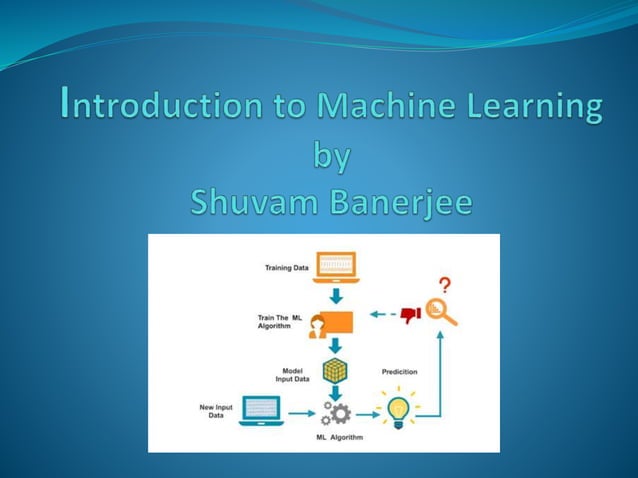 Introduction to Machine Learning
by
Shuvam Banerjee

Training Data

Train The ML Algorithm

?

Model Input Data

Predicition

New Input Data

ML Algorithm